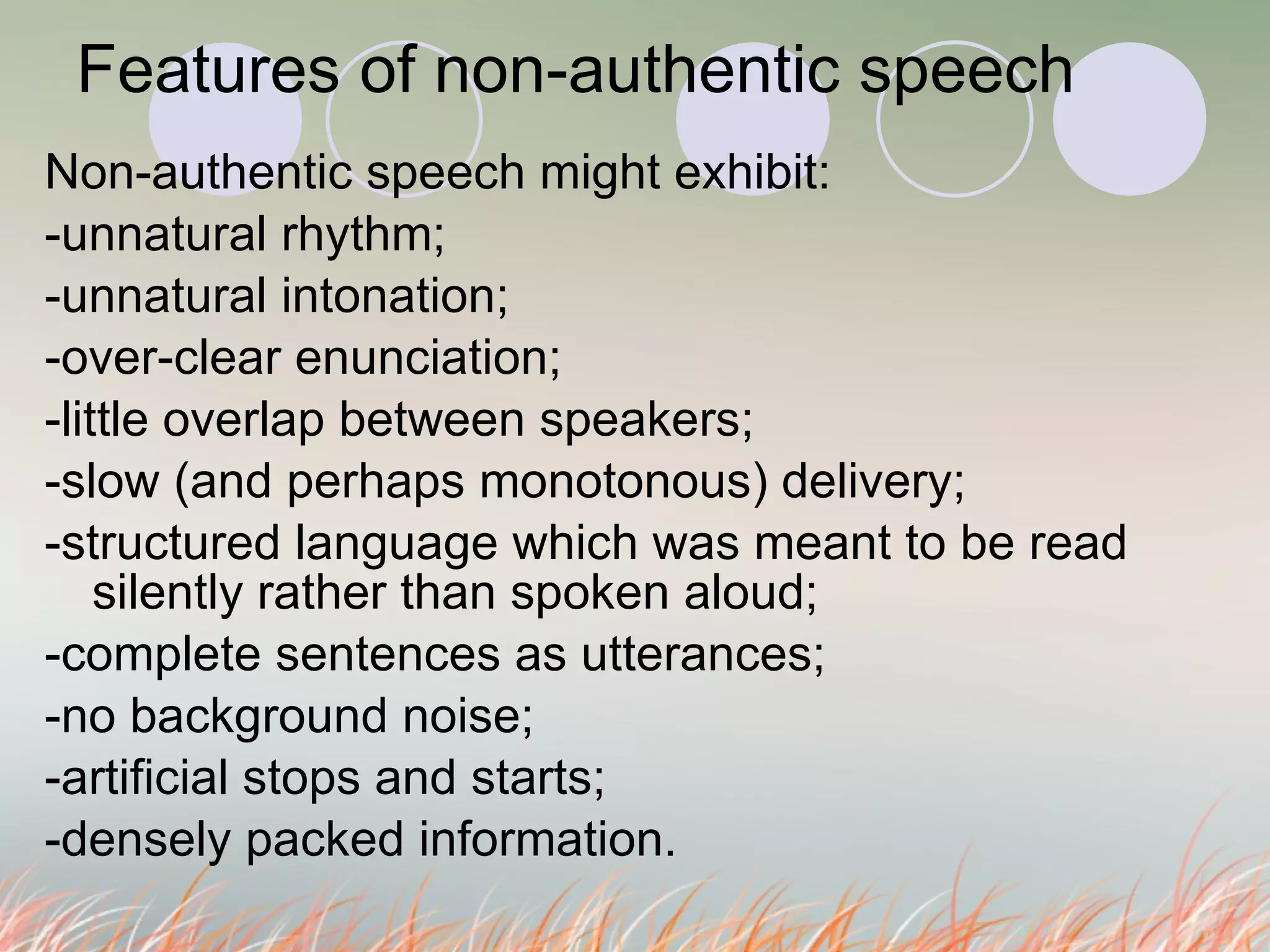 Features of non-authentic speech

Non-authentic speech might exhibit:
-unnatural rhythm;
-unnatural intonation;
-over-clear enunciation;
-little overlap between speakers;
-slow (and perhaps monotonous) delivery;
-structured language which was meant to be read silently rather than spoken aloud;
-complete sentences as utterances;
-no background noise;
-artificial stops and starts;
-densely packed information.